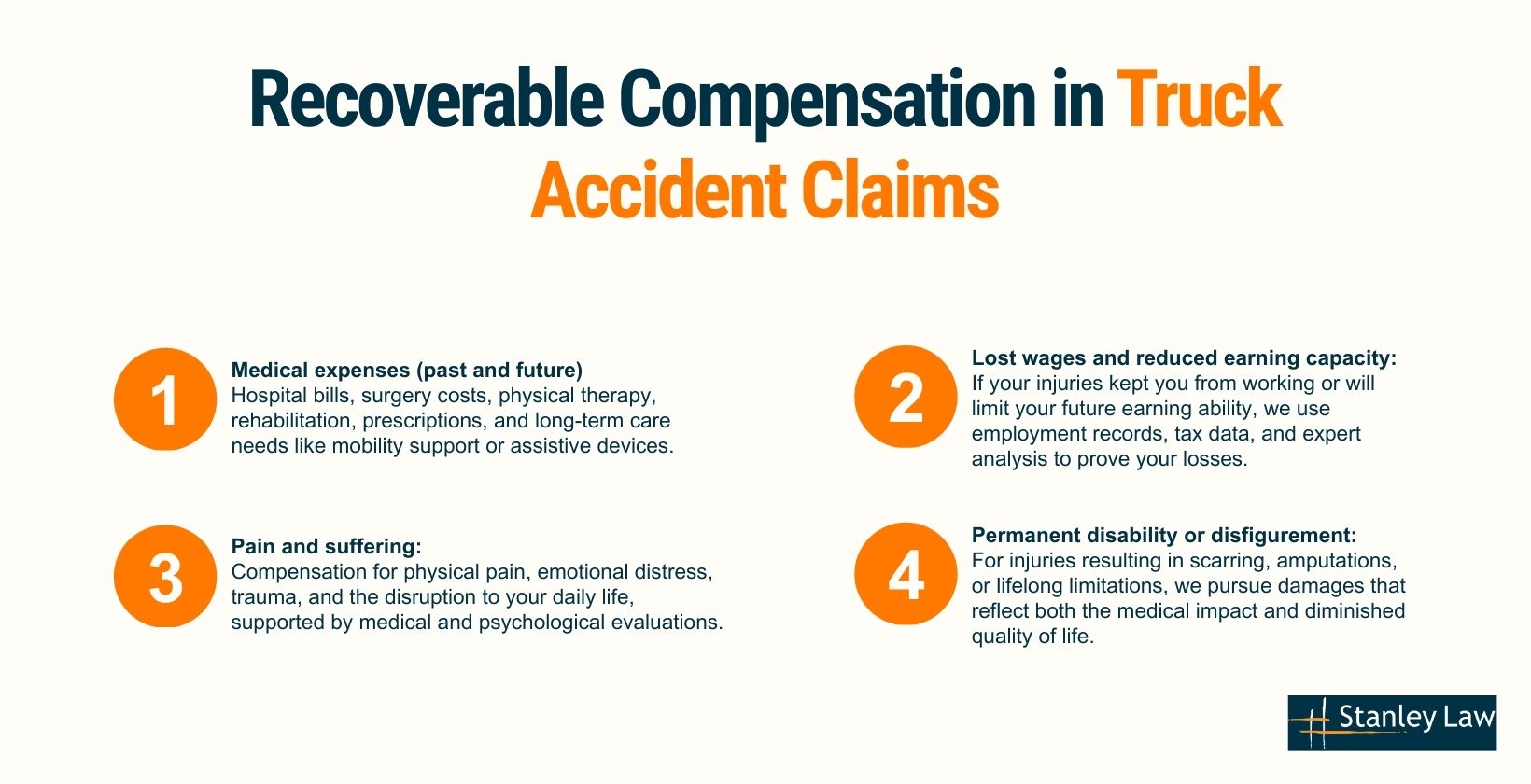 Recoverable Compensation in Truck Accident Claims

1
Medical expenses (past and future)
Hospital bills, surgery costs, physical therapy, rehabilitation, prescriptions, and long-term care needs like mobility support or assistive devices.

2
Lost wages and reduced earning capacity:
If your injuries kept you from working or will limit your future earning ability, we use employment records, tax data, and expert analysis to prove your losses.

3
Pain and suffering:
Compensation for physical pain, emotional distress, trauma, and the disruption to your daily life, supported by medical and psychological evaluations.

4
Permanent disability or disfigurement:
For injuries resulting in scarring, amputations, or lifelong limitations, we pursue damages that reflect both the medical impact and diminished quality of life.

Stanley Law